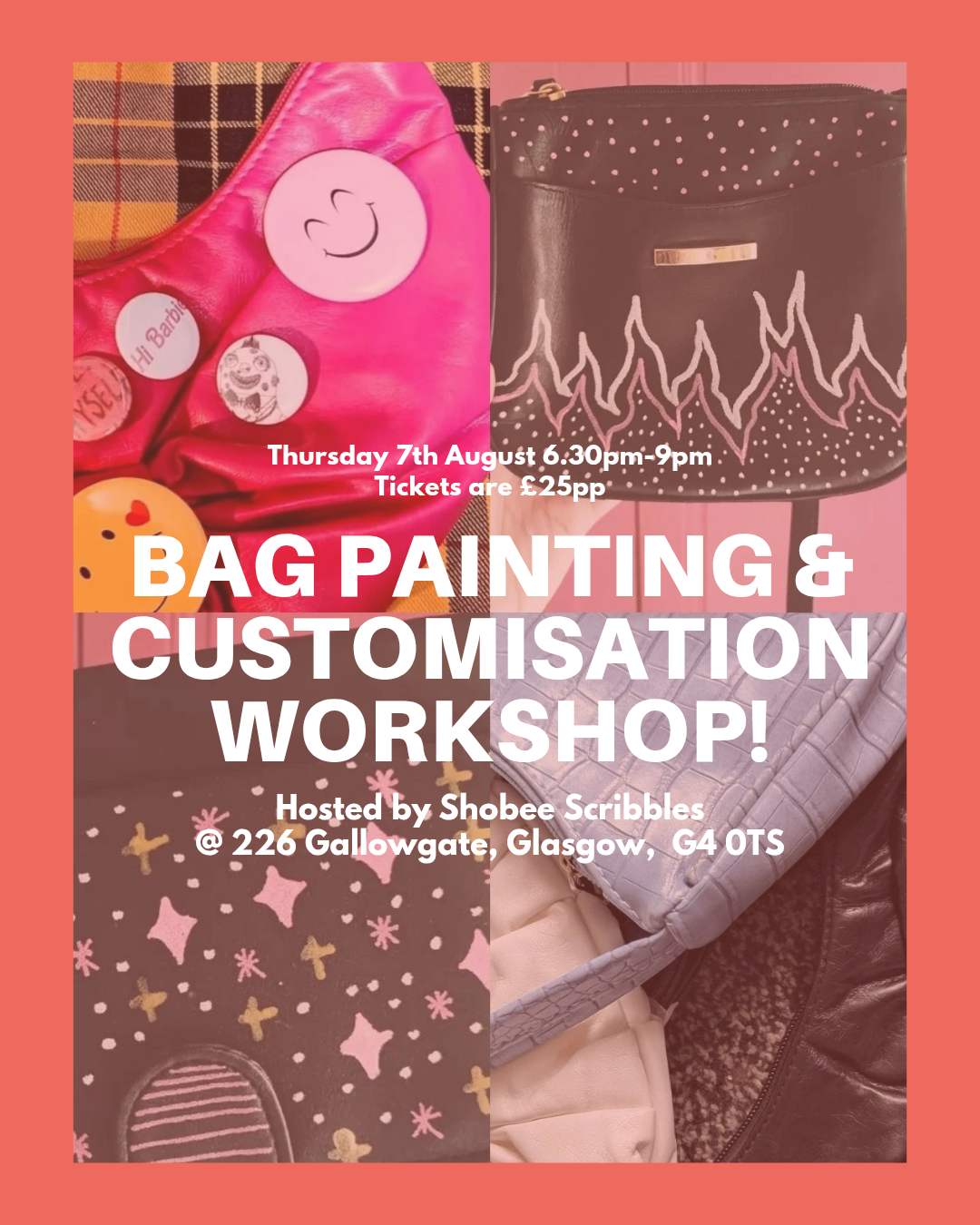 Hi Barbie

YSEL

Thursday 7th August 6.30pm-9pm
Tickets are £25pp

BAG PAINTING & CUSTOMISATION WORKSHOP!

Hosted by Shobee Scribbles
@ 226 Gallowgate, Glasgow, G4 0TS